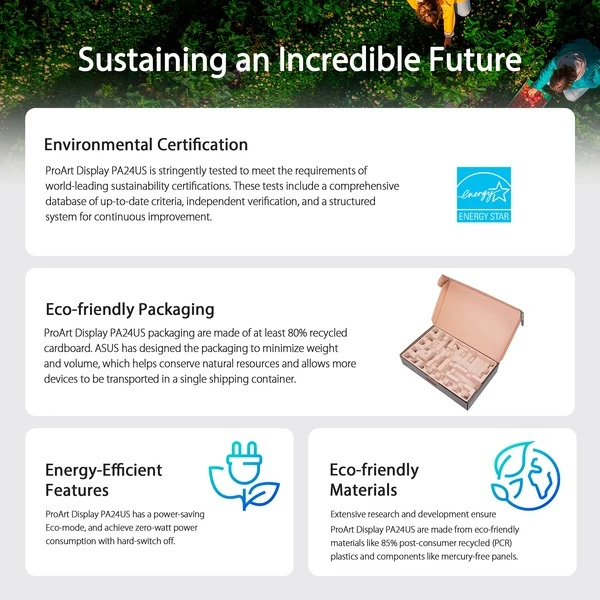 Sustaining an Incredible Future

Environmental Certification

ProArt Display PA24US is stringently tested to meet the requirements of world-leading sustainability certifications. These tests include a comprehensive database of up-to-date criteria, independent verification, and a structured system for continuous improvement.

energy
ENERGY STAR

Eco-friendly Packaging

ProArt Display PA24US packaging are made of at least 80% recycled cardboard. ASUS has designed the packaging to minimize weight and volume, which helps conserve natural resources and allows more devices to be transported in a single shipping container.

Energy-Efficient Features

ProArt Display PA24US has a power-saving Eco-mode, and achieve zero-watt power consumption with hard-switch off.

Eco-friendly Materials

Extensive research and development ensure ProArt Display PA24US are made from eco-friendly materials like 85% post-consumer recycled (PCR) plastics and components like mercury-free panels.